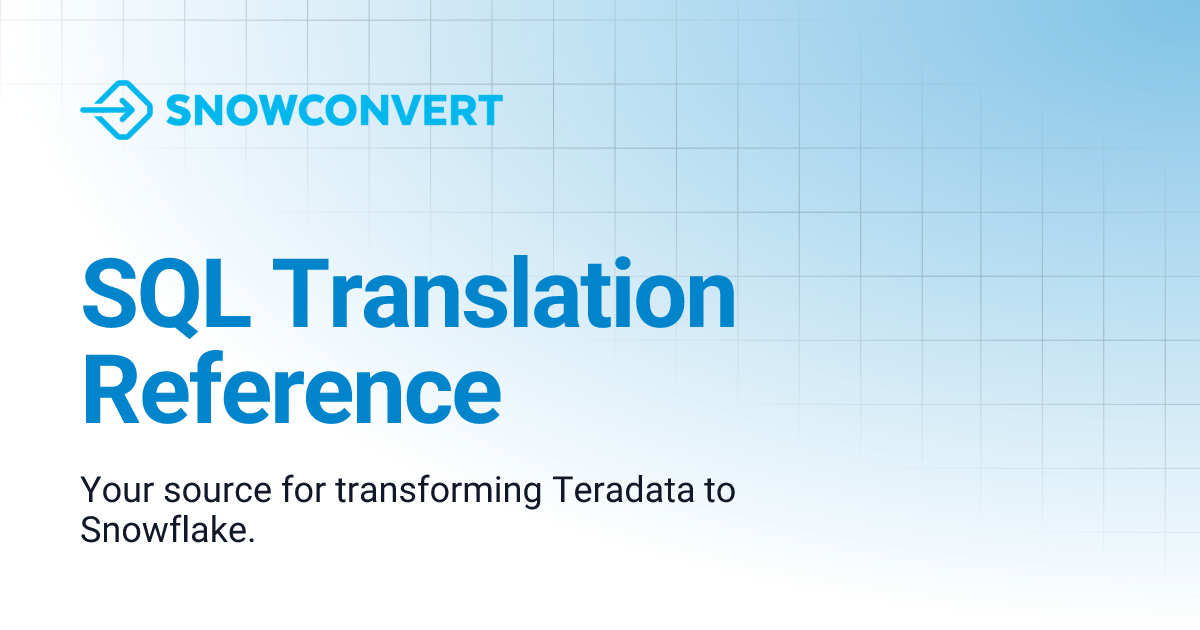 SNOWCONVERT

SQL Translation Reference

Your source for transforming Teradata to Snowflake.